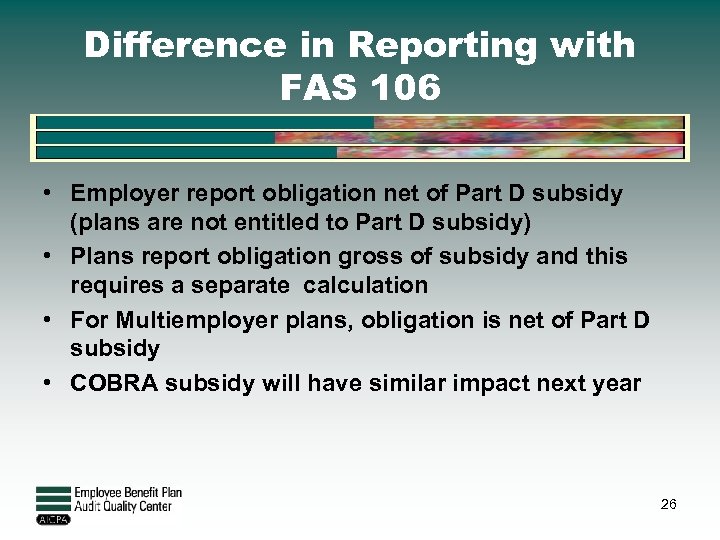 Difference in Reporting with FAS 106

• Employer report obligation net of Part D subsidy (plans are not entitled to Part D subsidy)
• Plans report obligation gross of subsidy and this requires a separate calculation
• For Multiemployer plans, obligation is net of Part D subsidy
• COBRA subsidy will have similar impact next year

Employee Benefit Plan
Audit Quality Center
AICPA

26